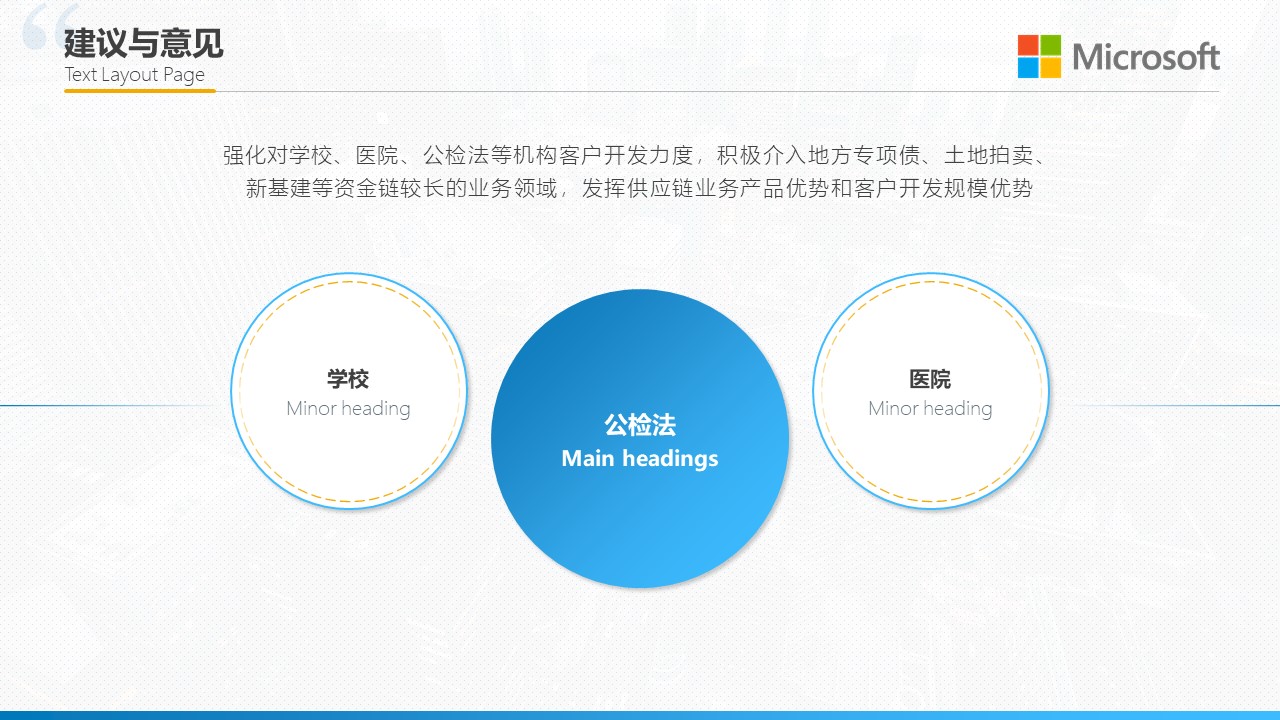 建议与意见
Text Layout Page

Microsoft

强化对学校、医院、公检法等机构客户开发力度，积极介入地方专项债、土地拍卖、新基建等资金链较长的业务领域，发挥供应链业务产品优势和客户开发规模优势

学校
Minor heading

公检法
Main headings

医院
Minor heading